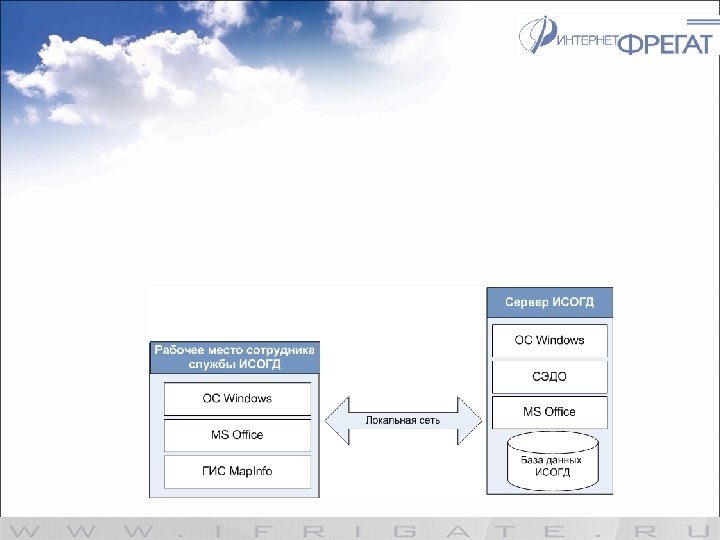 ИНТЕРНЕТ ФРЕГАТ

Рабочее место сотрудника службы ИСОГД

ОС Windows

MS Office

ГИС MapInfo

Локальная сеть

Сервер ИСОГД

ОС Windows

СЭДО

MS Office

База данных ИСОГД

WWW.IFRIGATE.RU